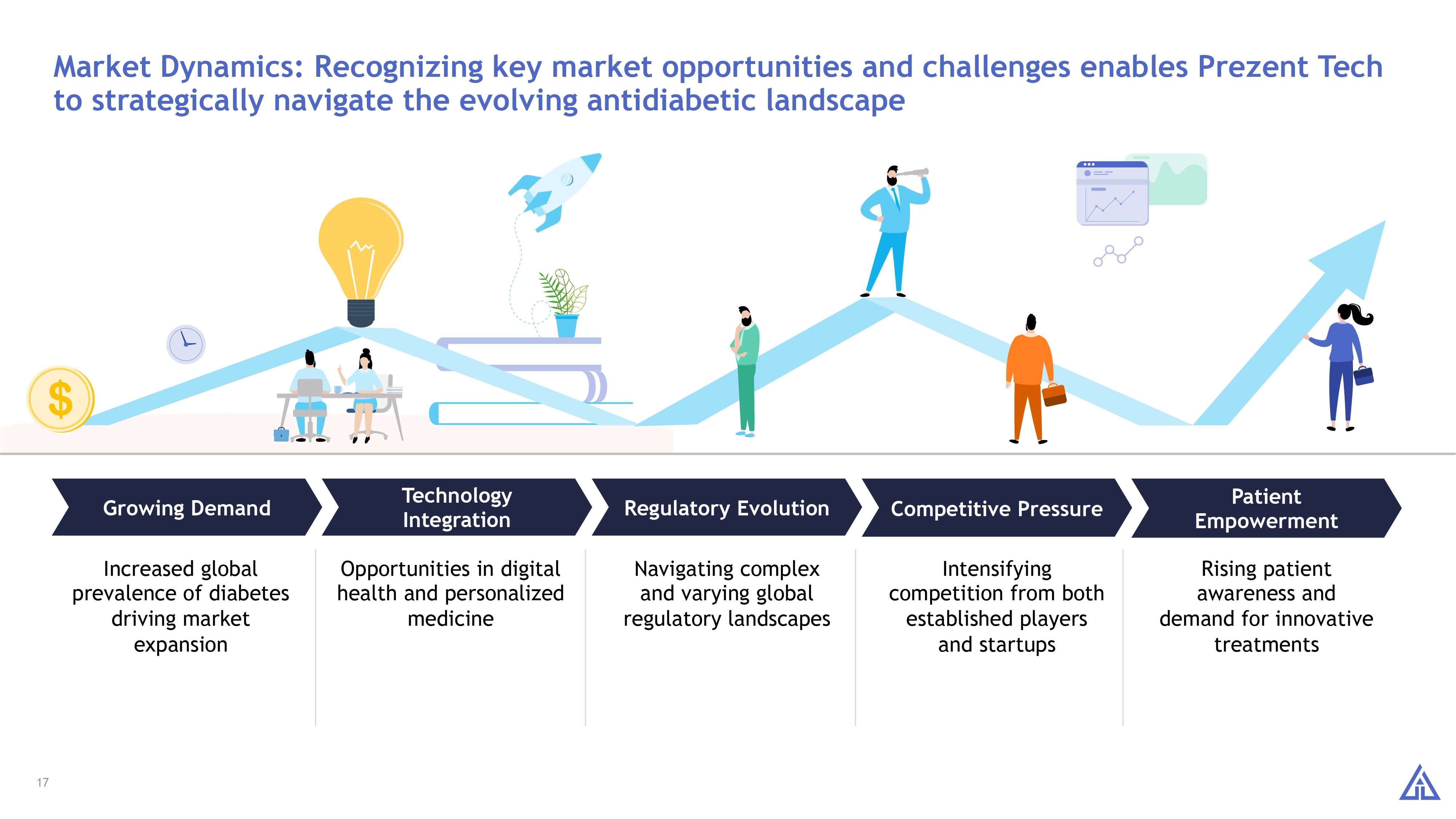 Market Dynamics: Recognizing key market opportunities and challenges enables Prezent Tech to strategically navigate the evolving antidiabetic landscape

$

Growing Demand

Increased global prevalence of diabetes driving market expansion

Technology Integration

Opportunities in digital health and personalized medicine

Regulatory Evolution

Navigating complex and varying global regulatory landscapes

Competitive Pressure

Intensifying competition from both established players and startups

Patient Empowerment

Rising patient awareness and demand for innovative treatments

17